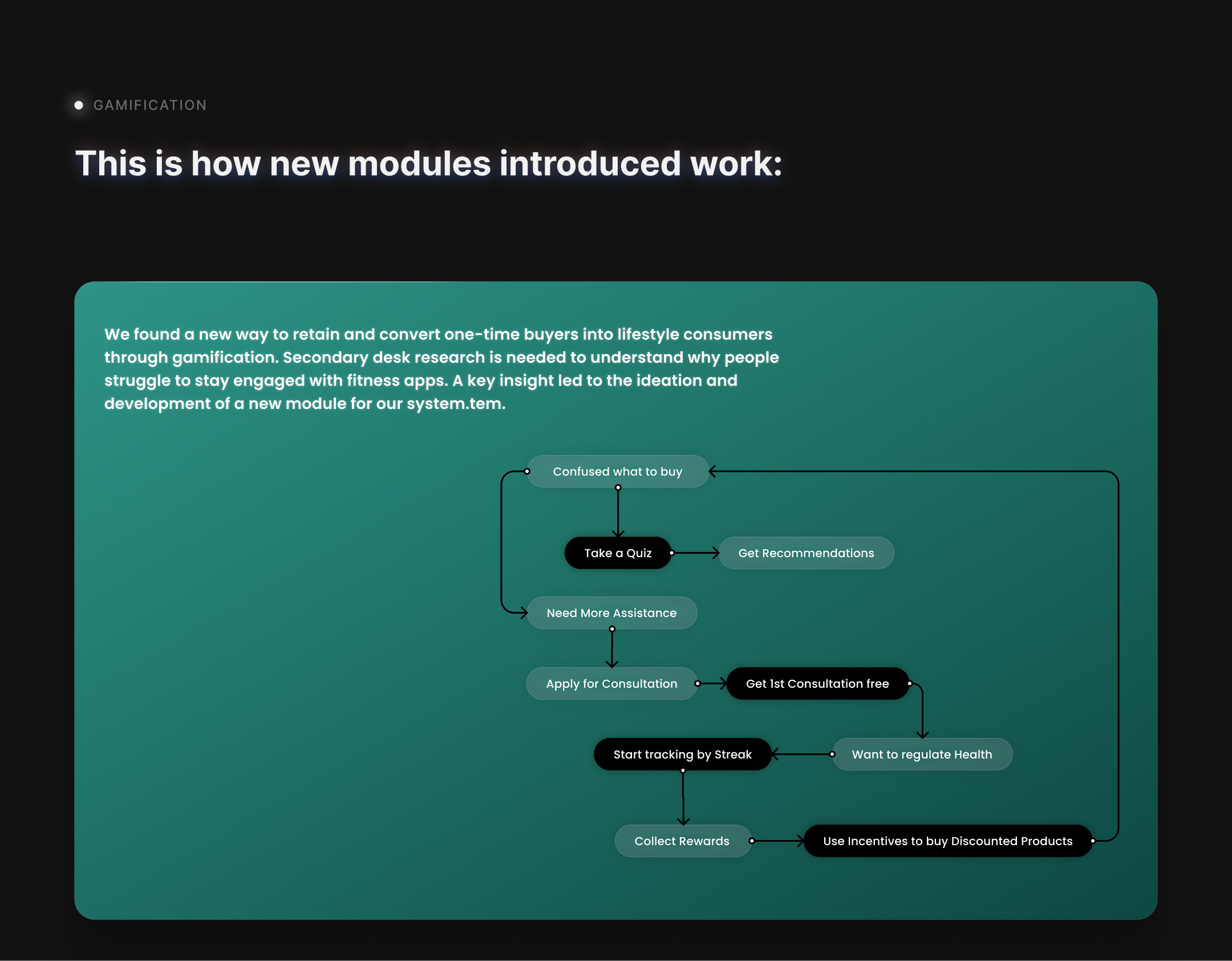 GAMIFICATION

This is how new modules introduced work:

We found a new way to retain and convert one-time buyers into lifestyle consumers through gamification. Secondary desk research is needed to understand why people struggle to stay engaged with fitness apps. A key insight led to the ideation and development of a new module for our system.tem.

Confused what to buy

Take a Quiz

Get Recommendations

Need More Assistance

Apply for Consultation

Get 1st Consultation free

Want to regulate Health

Start tracking by Streak

Collect Rewards

Use Incentives to buy Discounted Products